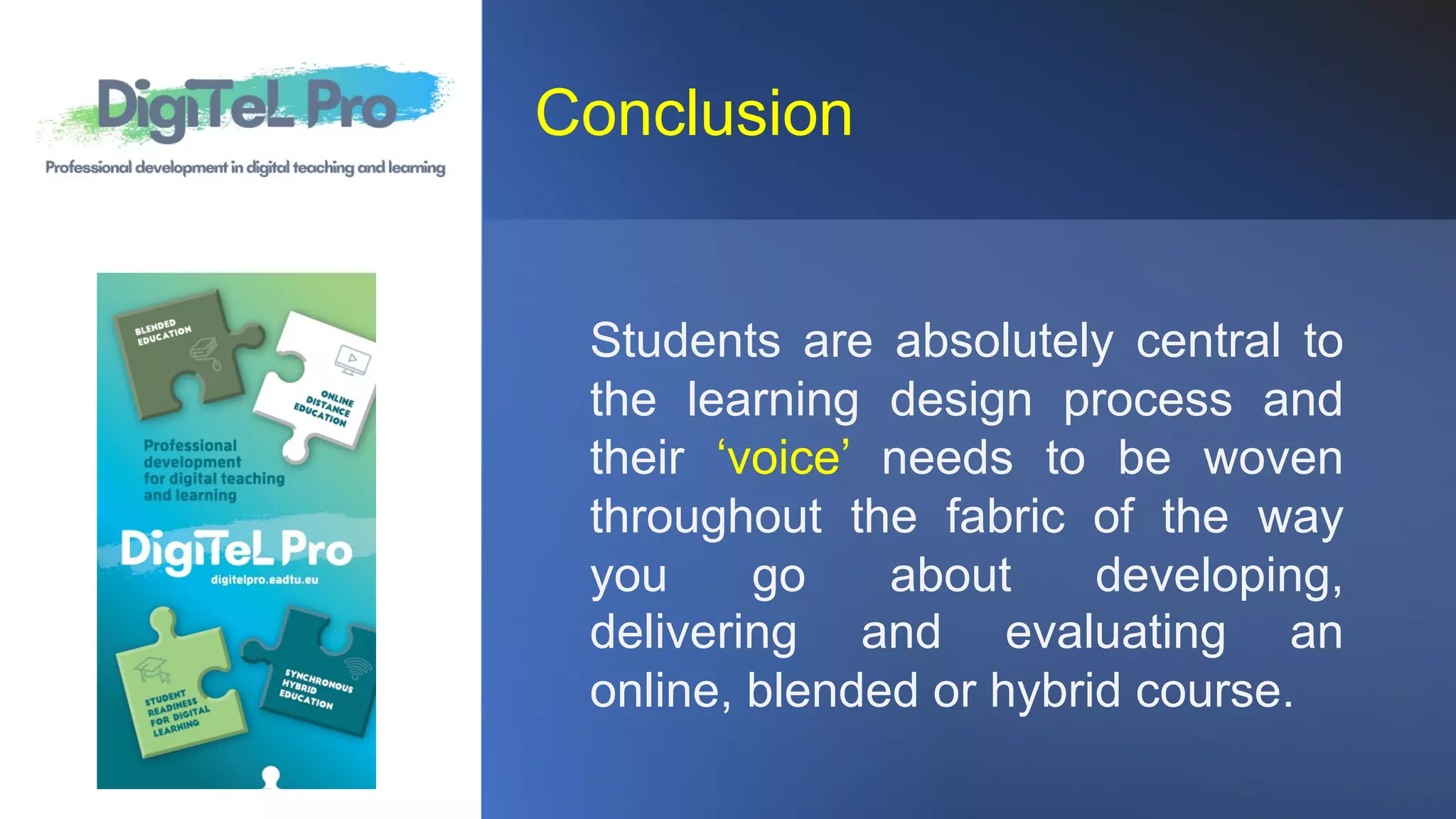 DigiTeL Pro

Professional development in digital teaching and learning

BLENDED EDUCATION

ONLINE DISTANCE EDUCATION

Professional development for digital teaching and learning

DigiTeL Pro

digitelpro.eadtu.eu

STUDENT READINESS FOR DIGITAL LEARNING

SYNCHRONOUS HYBRID EDUCATION

Conclusion

Students are absolutely central to the learning design process and their ‘voice’ needs to be woven throughout the fabric of the way you go about developing, delivering and evaluating an online, blended or hybrid course.